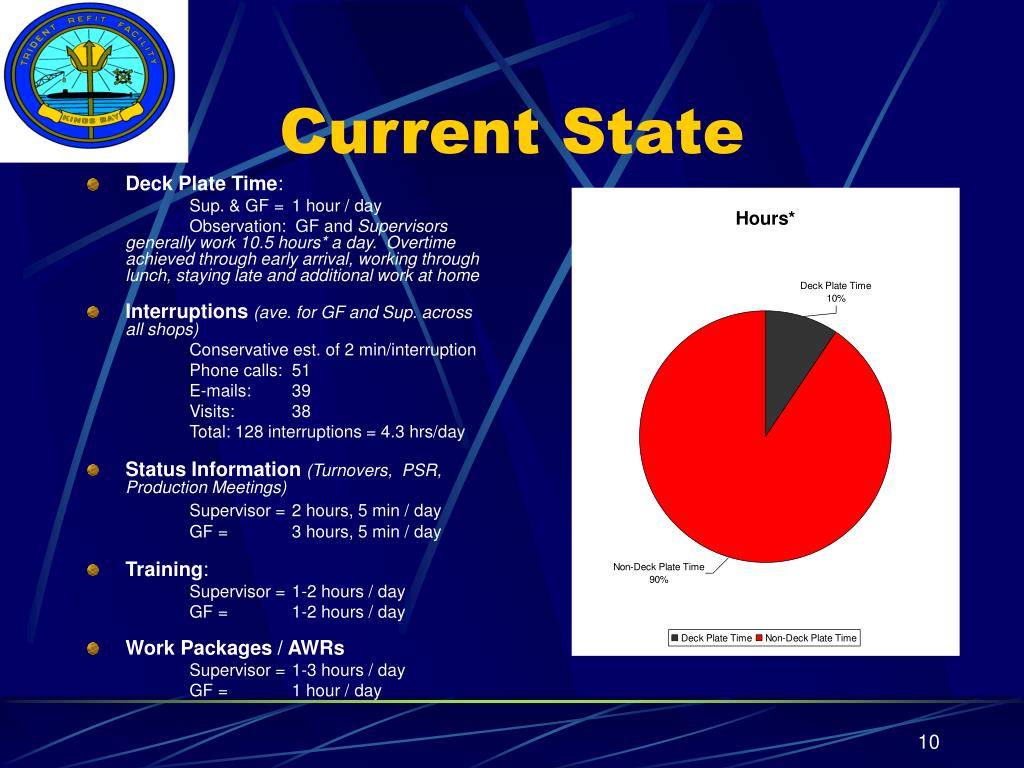 TRIDENT REFIT FACILITY
KINGS BAY

Current State

Deck Plate Time:
Sup. & GF = 1 hour / day
Observation: GF and Supervisors generally work 10.5 hours* a day. Overtime achieved through early arrival, working through lunch, staying late and additional work at home

Interruptions (ave. for GF and Sup. across all shops)
Conservative est. of 2 min/interruption
Phone calls: 51
E-mails: 39
Visits: 38
Total: 128 interruptions = 4.3 hrs/day

Status Information (Turnovers, PSR, Production Meetings)
Supervisor = 2 hours, 5 min / day
GF = 3 hours, 5 min / day

Training:
Supervisor = 1-2 hours / day
GF = 1-2 hours / day

Work Packages / AWRs
Supervisor = 1-3 hours / day
GF = 1 hour / day

Hours*

Deck Plate Time
10%

Non-Deck Plate Time
90%

Deck Plate Time Non-Deck Plate Time

10